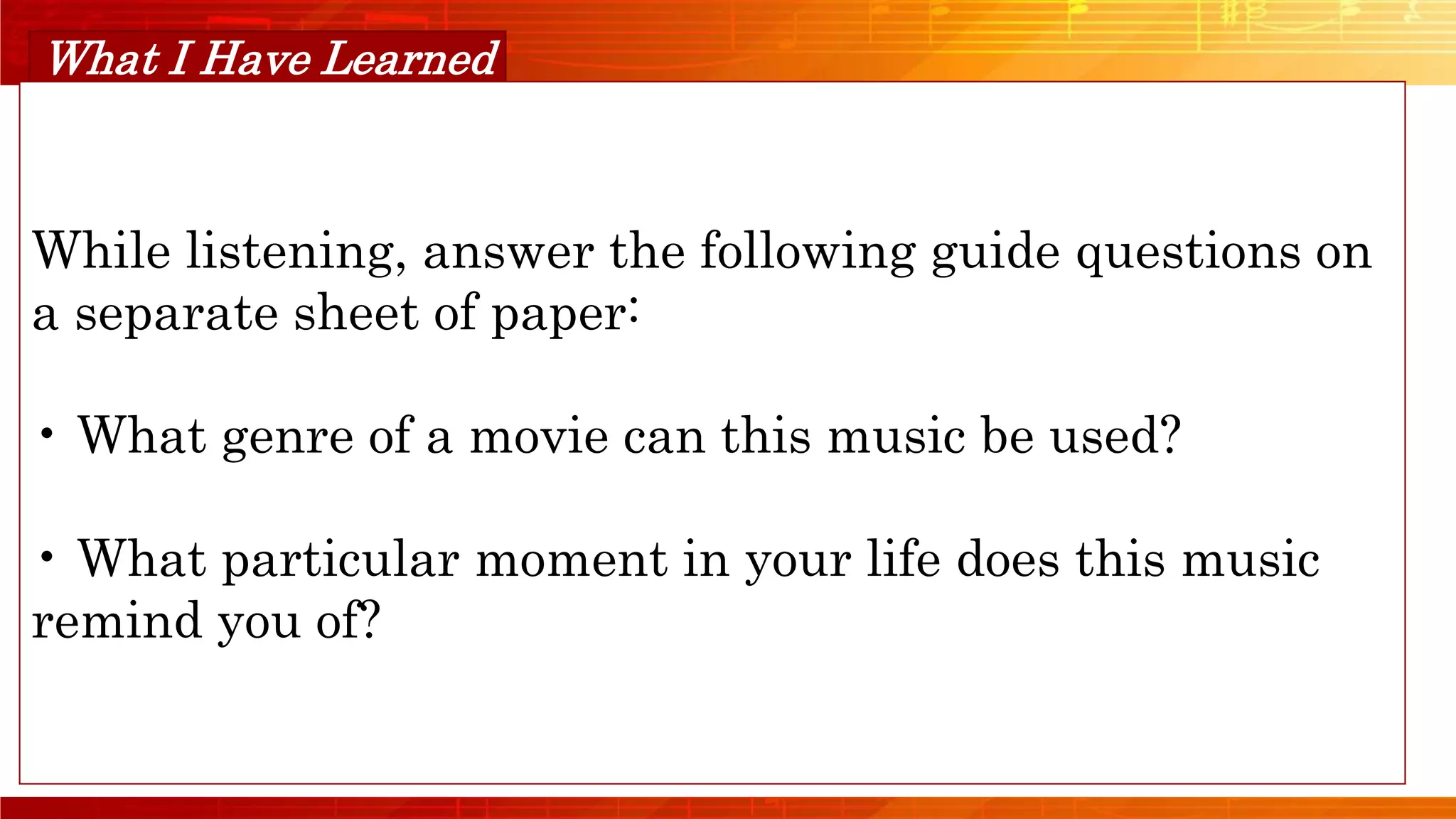 What I Have Learned

While listening, answer the following guide questions on a separate sheet of paper:

• What genre of a movie can this music be used?

• What particular moment in your life does this music remind you of?